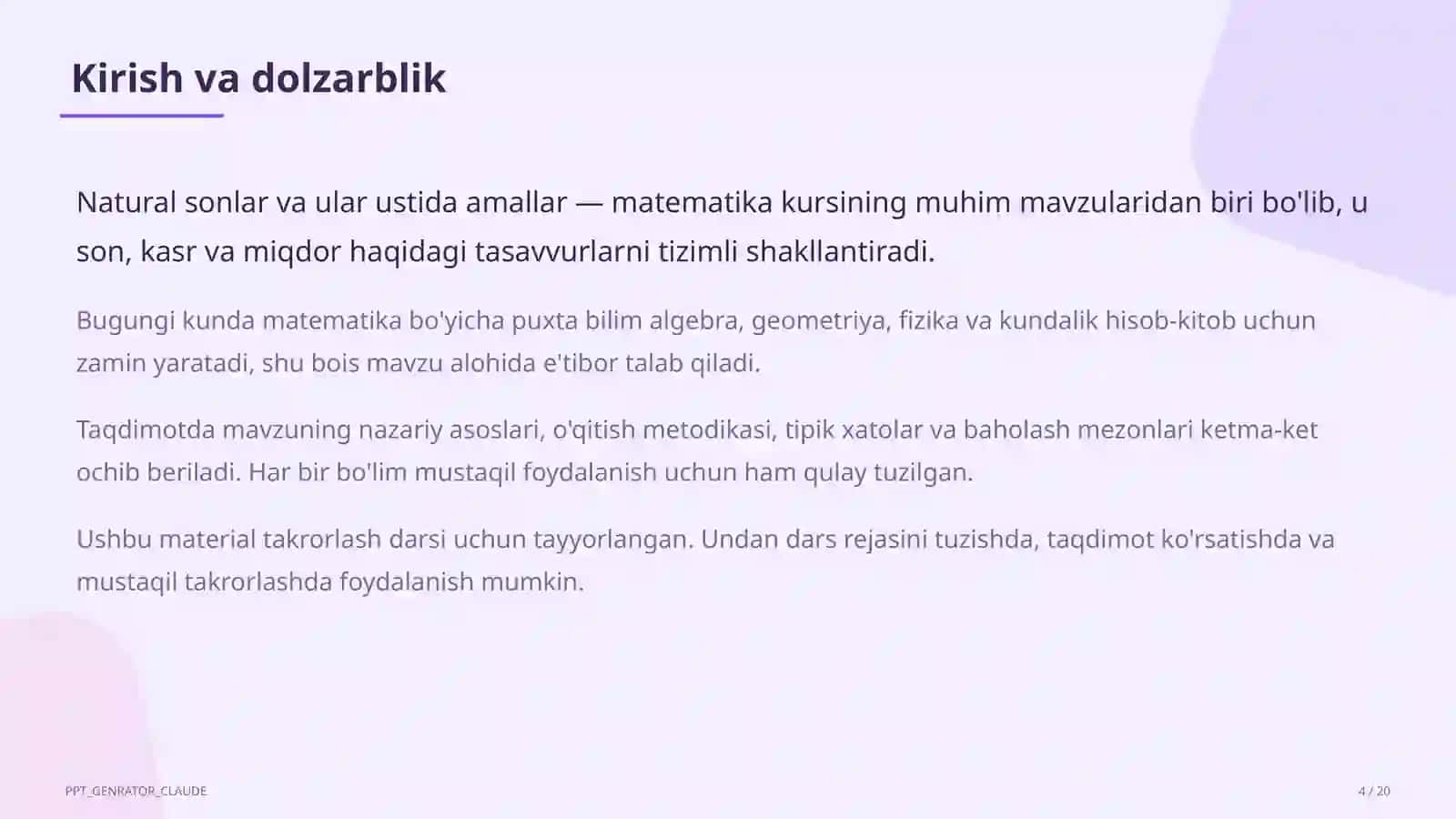 Kirish va dolzarblik

Natural sonlar va ular ustida amallar — matematika kursining muhim mavzularidan biri bo'lib, u son, kasr va miqdor haqidagi tasavvurlarni tizimli shakllantiradi.

Bugungi kunda matematika bo'yicha puxta bilim algebra, geometriya, fizika va kundalik hisob-kitob uchun zamin yaratadi, shu bois mavzu alohida e'tibor talab qiladi.

Taqdimotda mavzuning nazariy asoslari, o'qitish metodikasi, tipik xatolar va baholash mezonlari ketma-ket ochib beriladi. Har bir bo'lim mustaqil foydalanish uchun ham qulay tuzilgan.

Ushbu material takrorlash darsi uchun tayyorlangan. Undan dars rejasini tuzishda, taqdimot ko'rsatishda va mustaqil takrorlashda foydalanish mumkin.

PPT_GENRATOR_CLAUDE

4 / 20